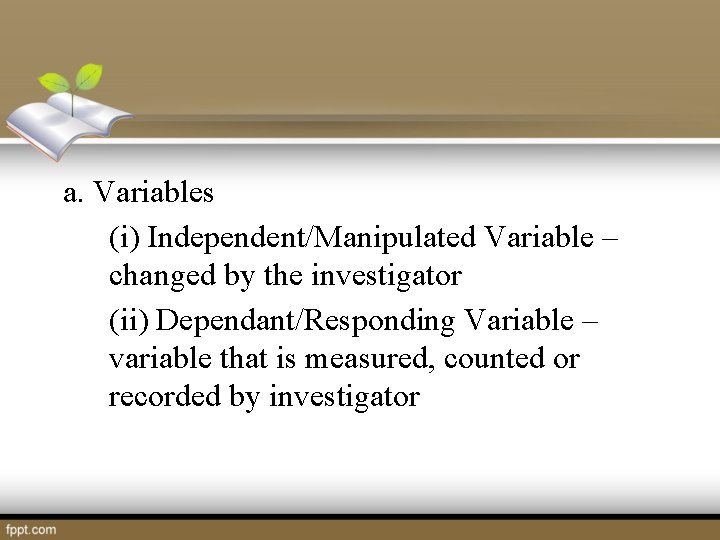 a. Variables

(i) Independent/Manipulated Variable – changed by the investigator

(ii) Dependant/Responding Variable – variable that is measured, counted or recorded by investigator

fppt.com